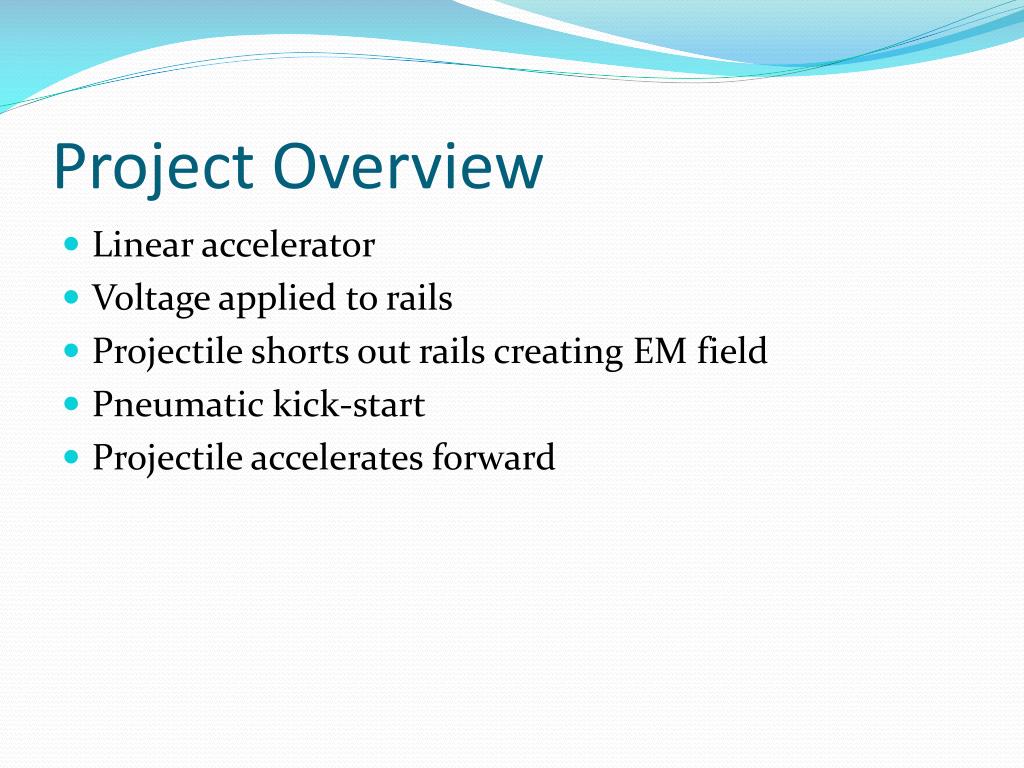 Project Overview

- Linear accelerator
- Voltage applied to rails
- Projectile shorts out rails creating EM field
- Pneumatic kick-start
- Projectile accelerates forward